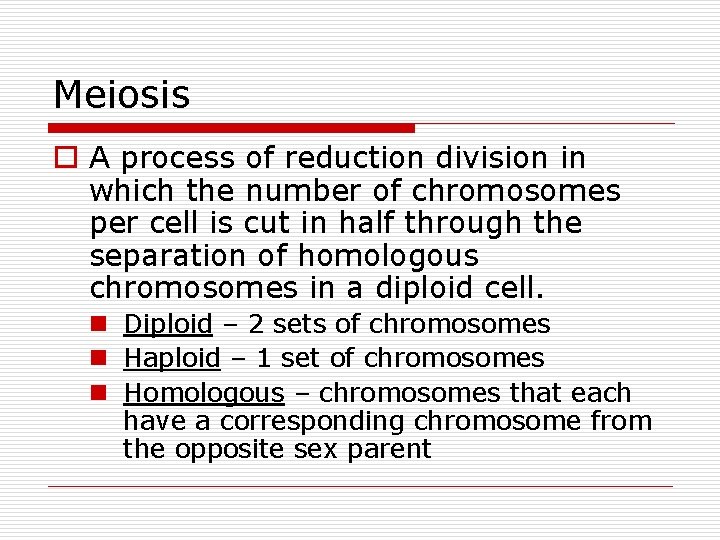 Meiosis

A process of reduction division in which the number of chromosomes per cell is cut in half through the separation of homologous chromosomes in a diploid cell.

Diploid – 2 sets of chromosomes

Haploid – 1 set of chromosomes

Homologous – chromosomes that each have a corresponding chromosome from the opposite sex parent